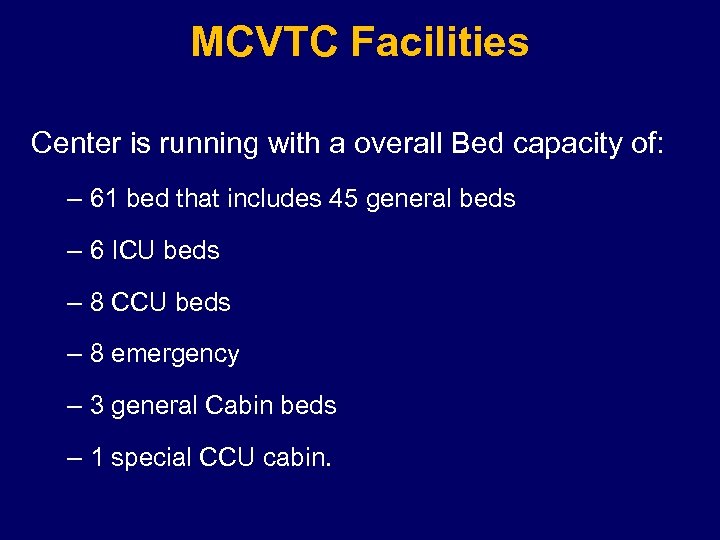 MCVTC Facilities

Center is running with a overall Bed capacity of:

– 61 bed that includes 45 general beds

– 6 ICU beds

– 8 CCU beds

– 8 emergency

– 3 general Cabin beds

– 1 special CCU cabin.